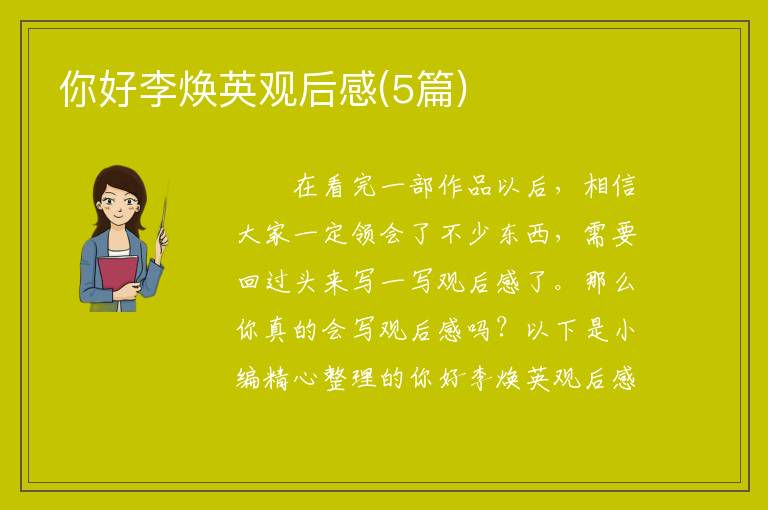 你好李焕英观后感(5篇)

在看完一部作品以后，相信大家一定领会了不少东西，需要回过头来写一写观后感了。那么你真的会写观后感吗？以下是小编精心整理的你好李焕英观后感